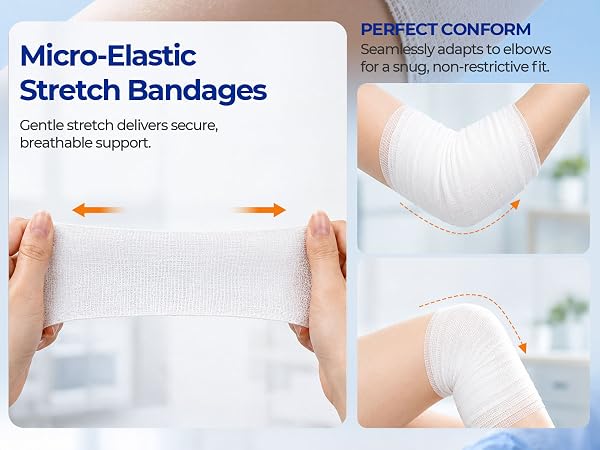 Micro-Elastic Stretch Bandages

Gentle stretch delivers secure, breathable support.

PERFECT CONFORM

Seamlessly adapts to elbows for a snug, non-restrictive fit.